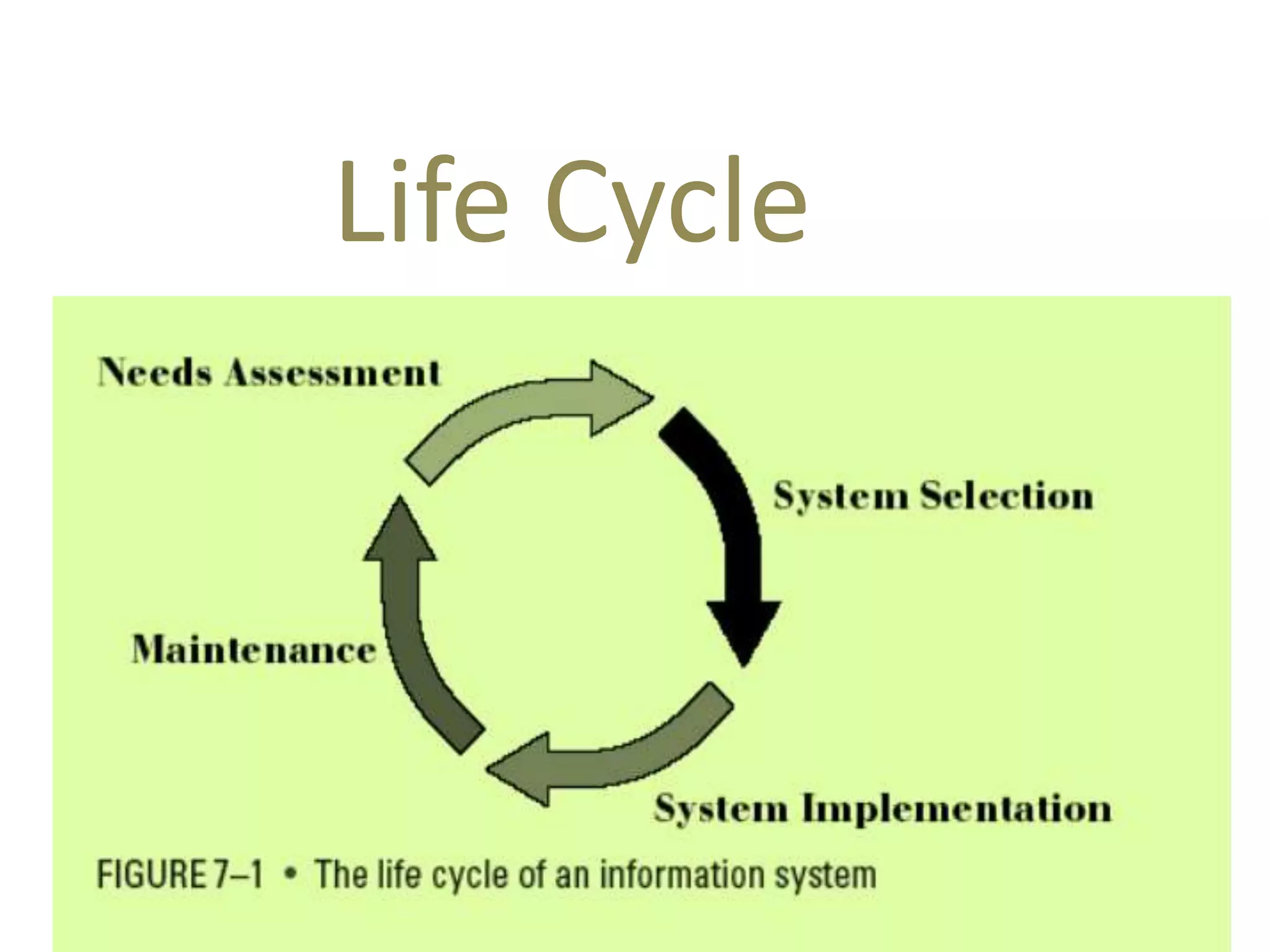 Life Cycle

Needs Assessment

System Selection

Maintenance

System Implementation

FIGURE 7–1 • The life cycle of an information system